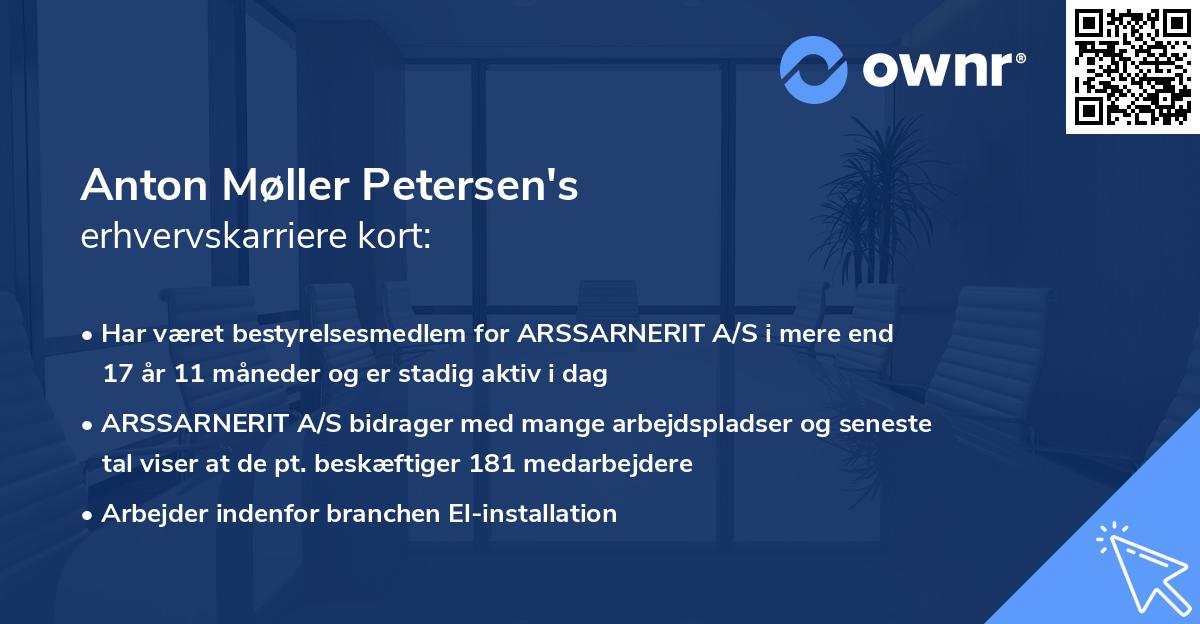 ownr®

Anton Møller Petersen's
erhvervskarriere kort:

• Har været bestyrelsesmedlem for ARSSARNERIT A/S i mere end 17 år 11 måneder og er stadig aktiv i dag

• ARSSARNERIT A/S bidrager med mange arbejdspladser og seneste tal viser at de pt. beskæftiger 181 medarbejdere

• Arbejder indenfor branchen El-installation